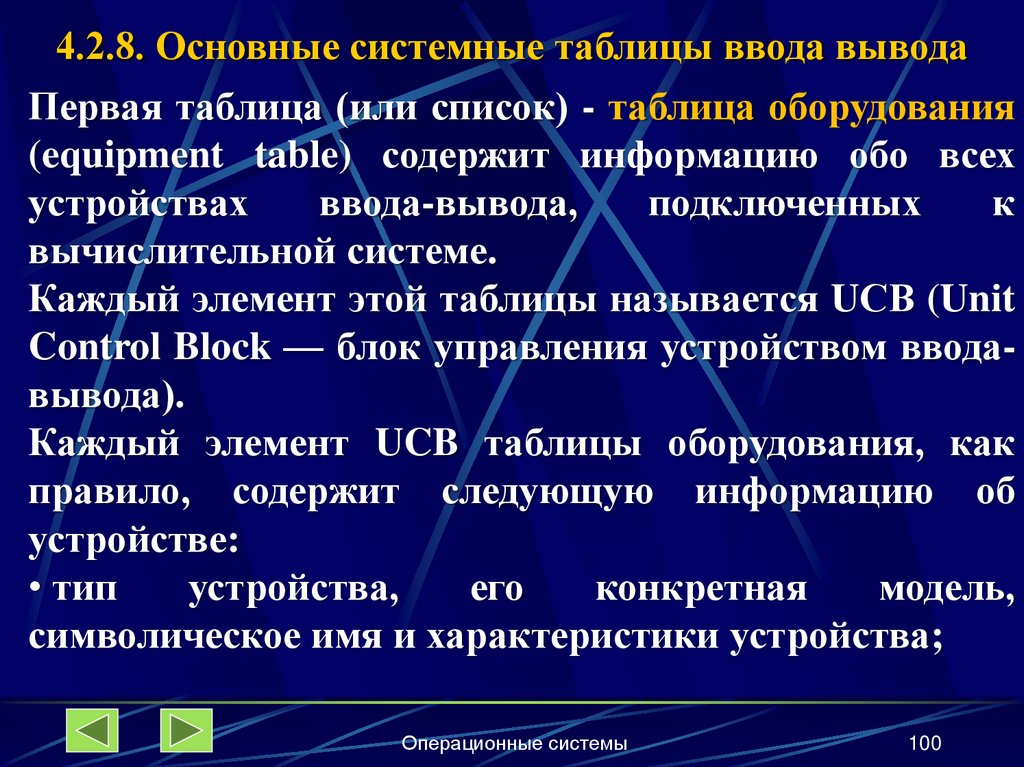 4.2.8. Основные системные таблицы ввода вывода

Первая таблица (или список) - таблица оборудования (equipment table) содержит информацию обо всех устройствах ввода-вывода, подключенных к вычислительной системе.

Каждый элемент этой таблицы называется UCB (Unit Control Block — блок управления устройством ввода-вывода).

Каждый элемент UCB таблицы оборудования, как правило, содержит следующую информацию об устройстве:

• тип устройства, его конкретная модель, символическое имя и характеристики устройства;

Операционные системы

100